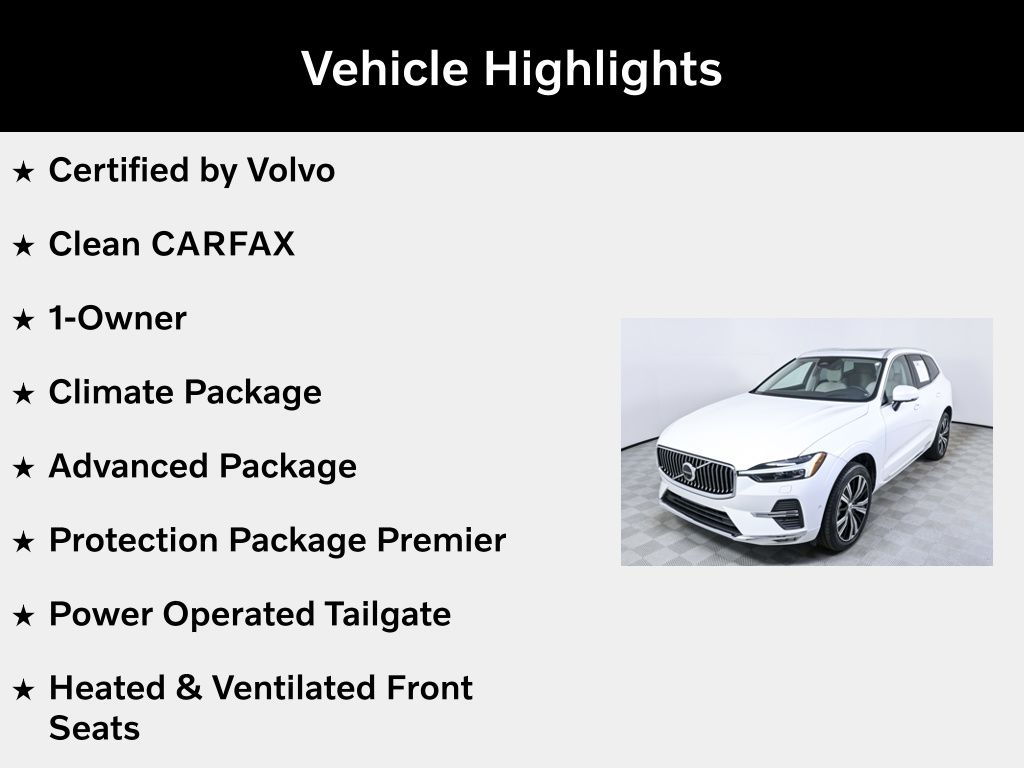 Vehicle Highlights

★ Certified by Volvo

★ Clean CARFAX

★ 1-Owner

★ Climate Package

★ Advanced Package

★ Protection Package Premier

★ Power Operated Tailgate

★ Heated & Ventilated Front Seats